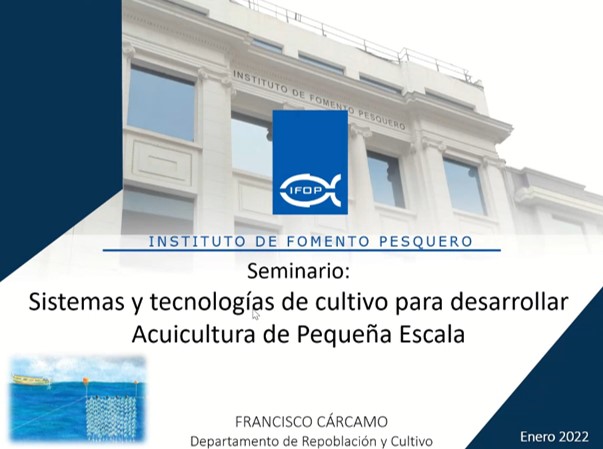 INSTITUTO DE FOMENTO PESQUERO

IFOP

INSTITUTO DE FOMENTO PESQUERO

Seminario:
Sistemas y tecnologías de cultivo para desarrollar Acuicultura de Pequeña Escala

FRANCISCO CÁRCAMO
Departamento de Repoblación y Cultivo

Enero 2022